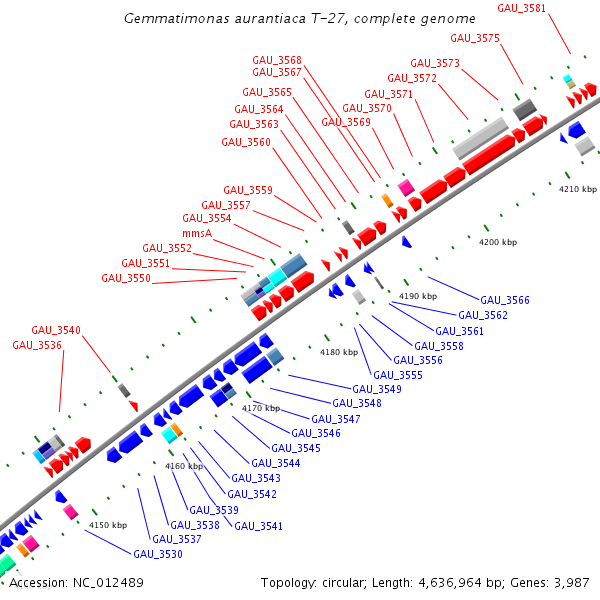 Gemmatimonas aurantiaca T-27, complete genome

GAU_3581
GAU_3575
GAU_3573
GAU_3572
GAU_3571
GAU_3570
GAU_3569
GAU_3568
GAU_3567
GAU_3565
GAU_3564
GAU_3563
GAU_3560
GAU_3559
GAU_3557
GAU_3554
mmsA
GAU_3552
GAU_3551
GAU_3550
GAU_3540
GAU_3536

4210 kbp
4200 kbp
4190 kbp
4180 kbp
4170 kbp
4160 kbp
4150 kbp

GAU_3566
GAU_3562
GAU_3561
GAU_3558
GAU_3556
GAU_3555
GAU_3549
GAU_3548
GAU_3547
GAU_3546
GAU_3545
GAU_3544
GAU_3543
GAU_3542
GAU_3539
GAU_3541
GAU_3538
GAU_3537
GAU_3530

Accession: NC_012489
Topology: circular; Length: 4,636,964 bp; Genes: 3,987